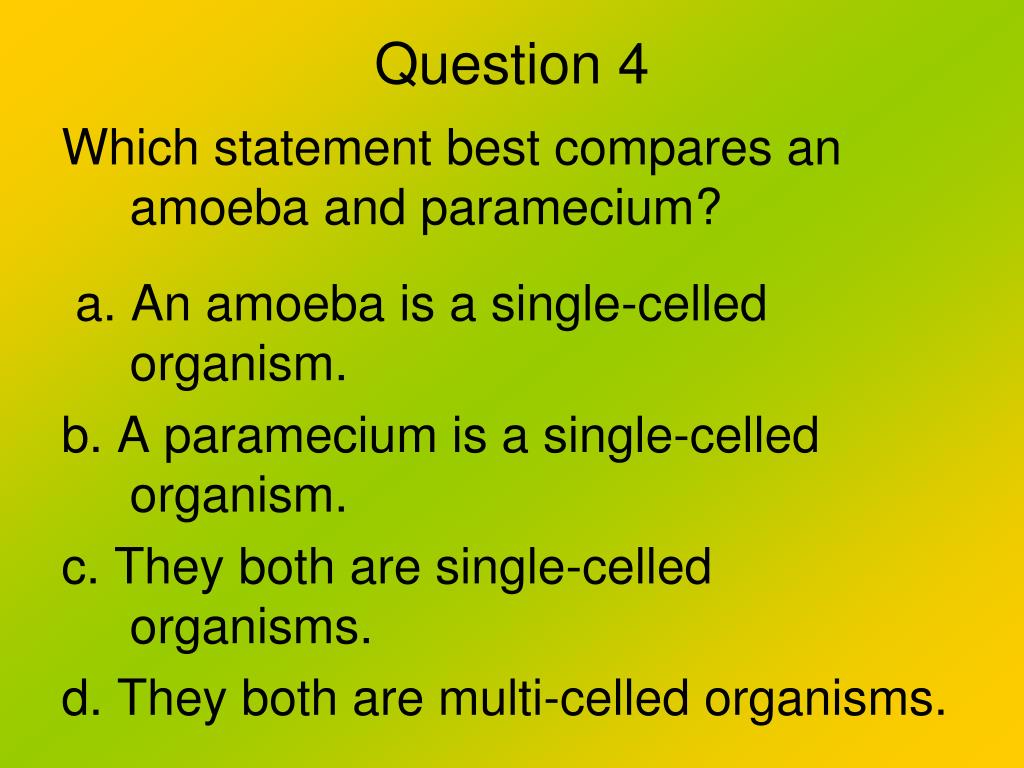 Question 4

Which statement best compares an amoeba and paramecium?

a. An amoeba is a single-celled organism.

b. A paramecium is a single-celled organism.

c. They both are single-celled organisms.

d. They both are multi-celled organisms.